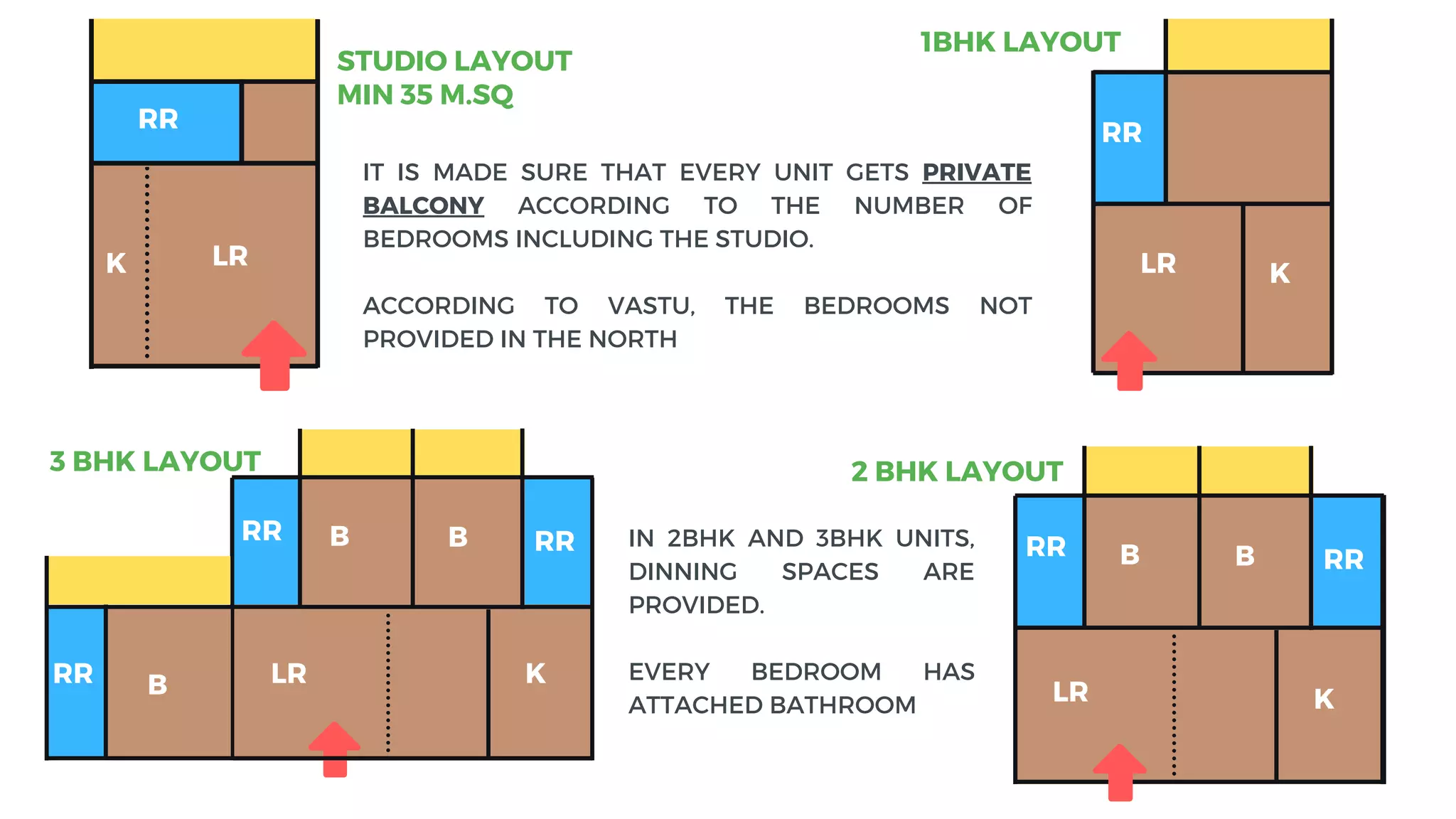 RR

K

LR

STUDIO LAYOUT
MIN 35 M.SQ

IT IS MADE SURE THAT EVERY UNIT GETS PRIVATE BALCONY ACCORDING TO THE NUMBER OF BEDROOMS INCLUDING THE STUDIO.

ACCORDING TO VASTU, THE BEDROOMS NOT PROVIDED IN THE NORTH

1BHK LAYOUT

RR

LR

K

3 BHK LAYOUT

RR

B

B

RR

RR

B

LR

K

IN 2BHK AND 3BHK UNITS, DINNING SPACES ARE PROVIDED.

EVERY BEDROOM HAS ATTACHED BATHROOM

2 BHK LAYOUT

RR

B

B

RR

LR

K